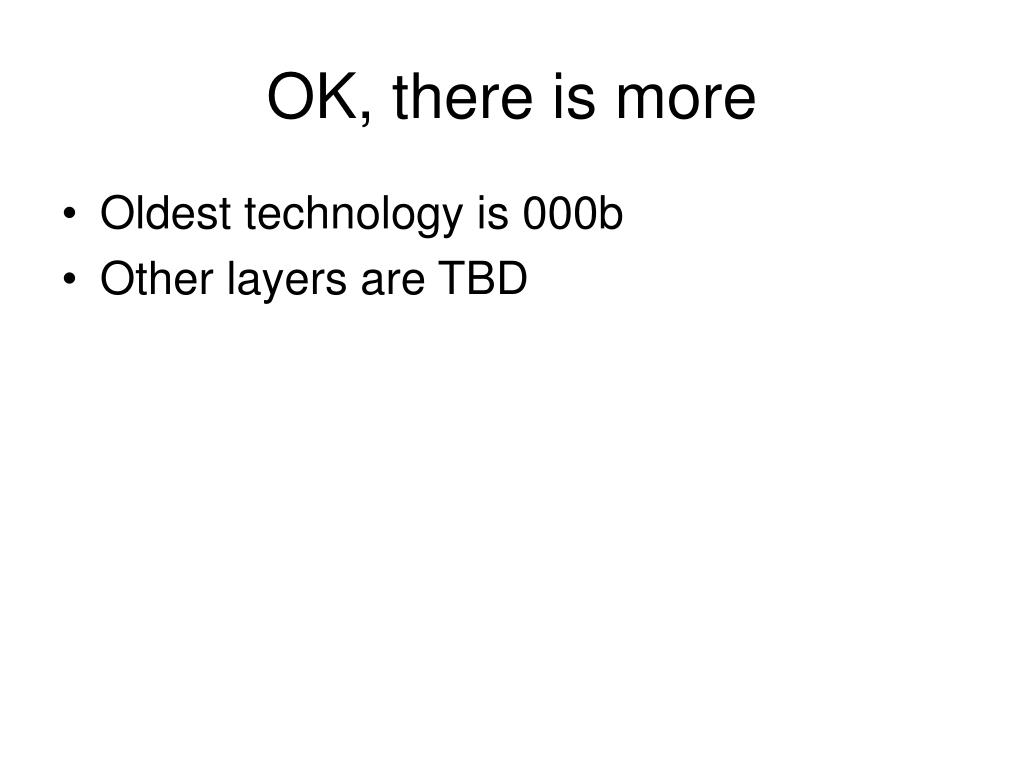 OK, there is more

• Oldest technology is 000b
• Other layers are TBD